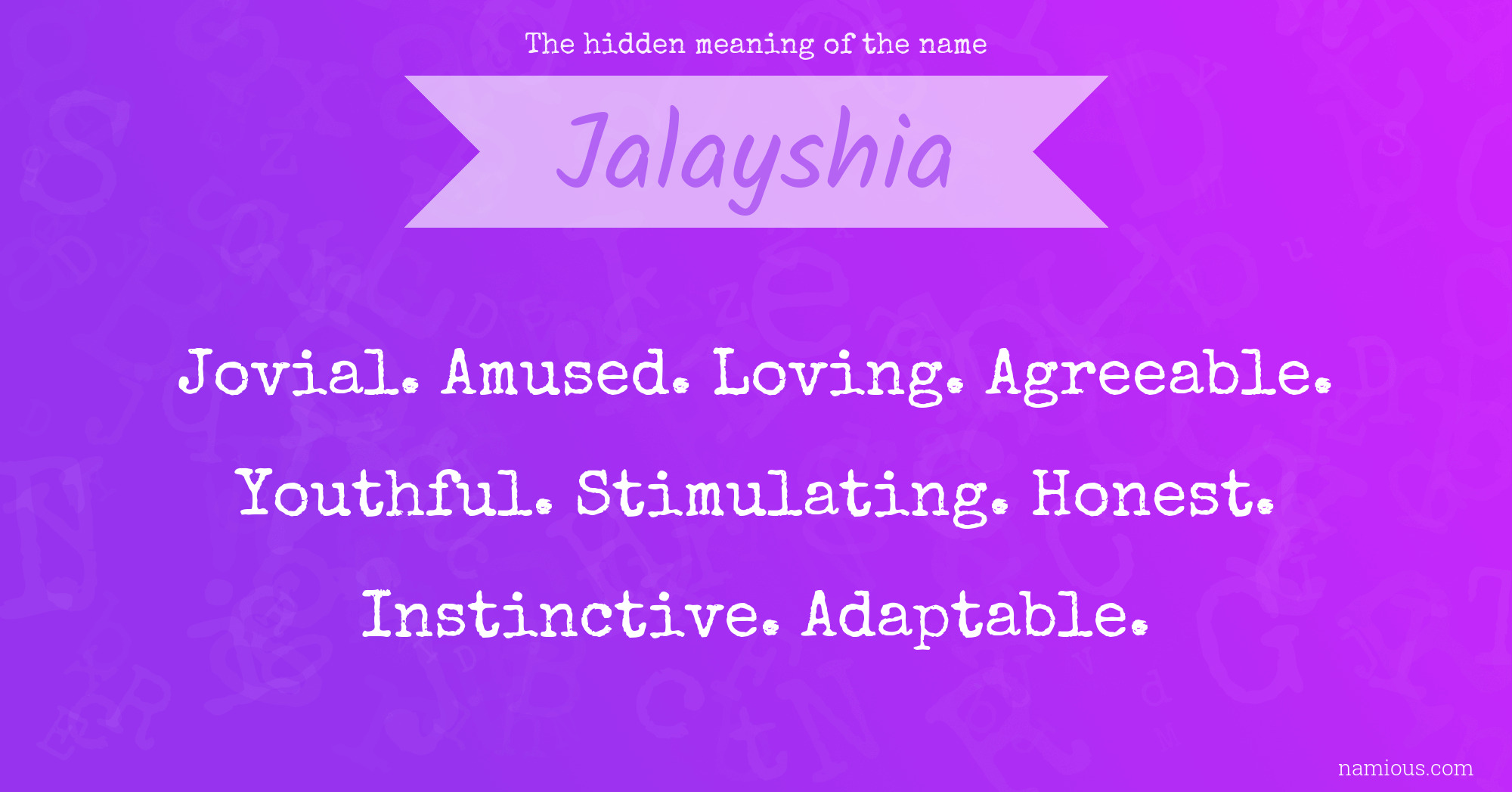 The hidden meaning of the name

Jalayshia

Jovial. Amused. Loving. Agreeable. Youthful. Stimulating. Honest. Instinctive. Adaptable.

namious.com